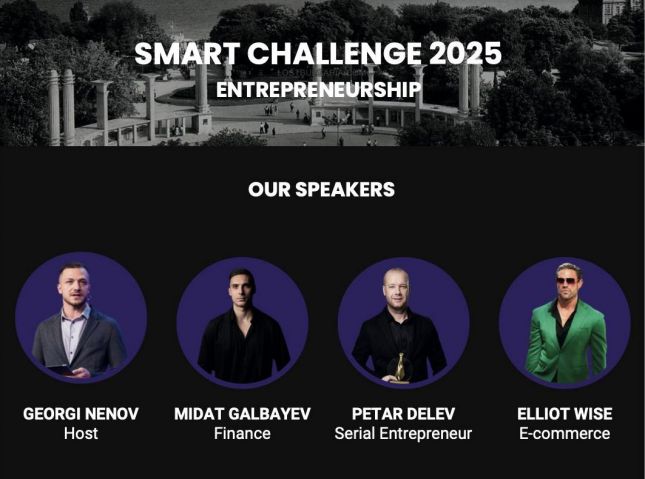 SMART CHALLENGE 2025
ENTREPRENEURSHIP

OUR SPEAKERS

GEORGI NENOV
Host

MIDAT GALBAYEV
Finance

PETAR DELEV
Serial Entrepreneur

ELLIOT WISE
E-commerce